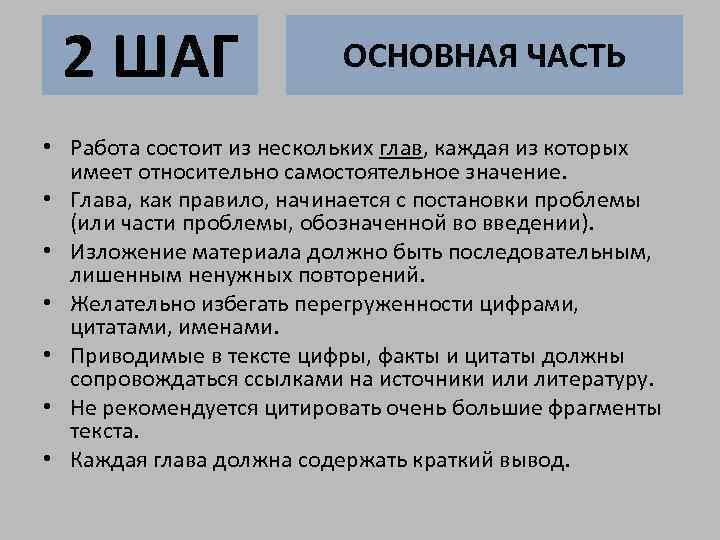 2 ШАГ

ОСНОВНАЯ ЧАСТЬ

• Работа состоит из нескольких глав, каждая из которых имеет относительно самостоятельное значение.
• Глава, как правило, начинается с постановки проблемы (или части проблемы, обозначенной во введении).
• Изложение материала должно быть последовательным, лишенным ненужных повторений.
• Желательно избегать перегруженности цифрами, цитатами, именами.
• Приводимые в тексте цифры, факты и цитаты должны сопровождаться ссылками на источники или литературу.
• Не рекомендуется цитировать очень большие фрагменты текста.
• Каждая глава должна содержать краткий вывод.